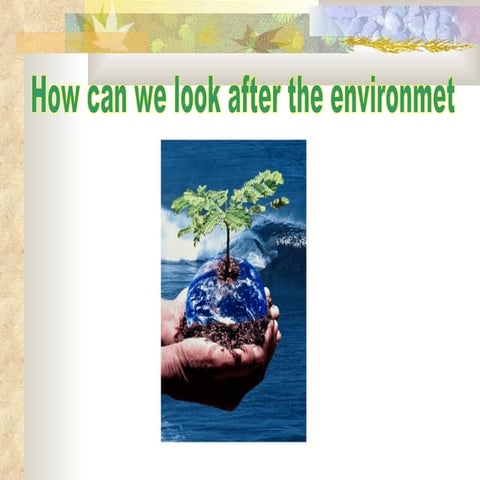 How can we look after the environmet